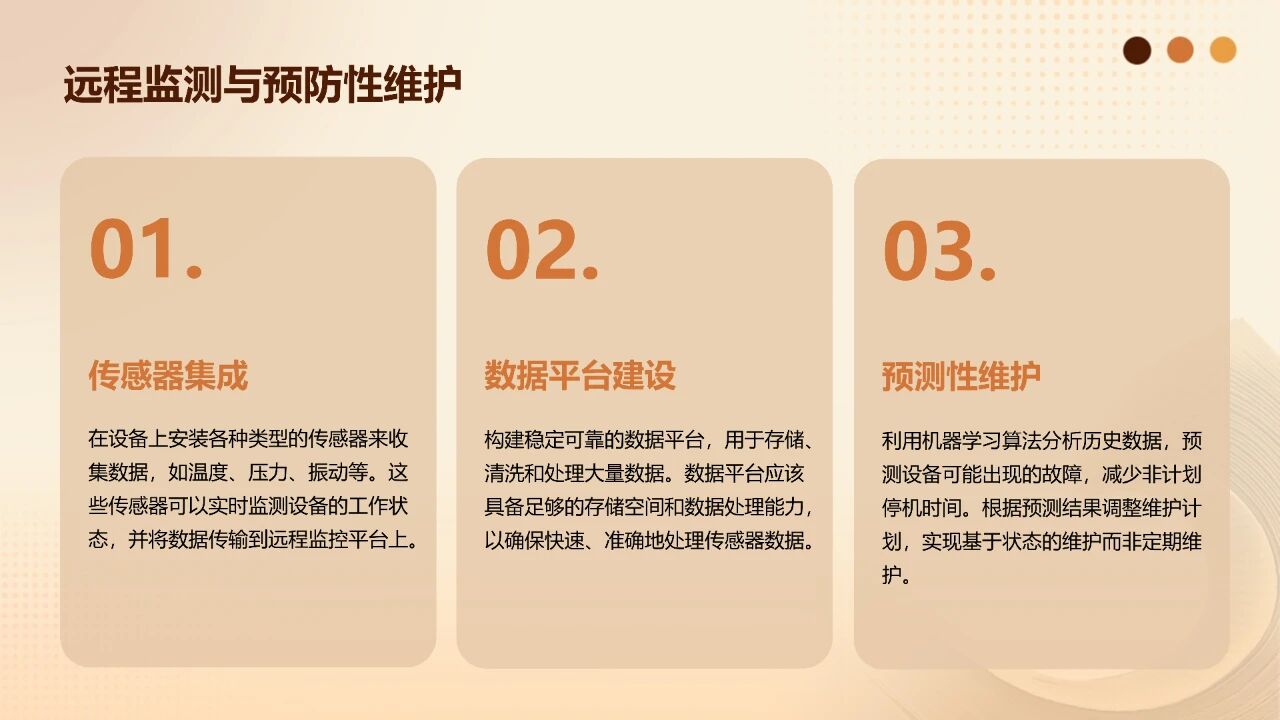 远程监测与预防性维护

01.

传感器集成

在设备上安装各种类型的传感器来收集数据，如温度、压力、振动等。这些传感器可以实时监测设备的工作状态，并将数据传输到远程监控平台上。

02.

数据平台建设

构建稳定可靠的数据平台，用于存储、清洗和处理大量数据。数据平台应该具备足够的存储空间和数据处理能力，以确保快速、准确地处理传感器数据。

03.

预测性维护

利用机器学习算法分析历史数据，预测设备可能出现的故障，减少非计划停机时间。根据预测结果调整维护计划，实现基于状态的维护而非定期维护。